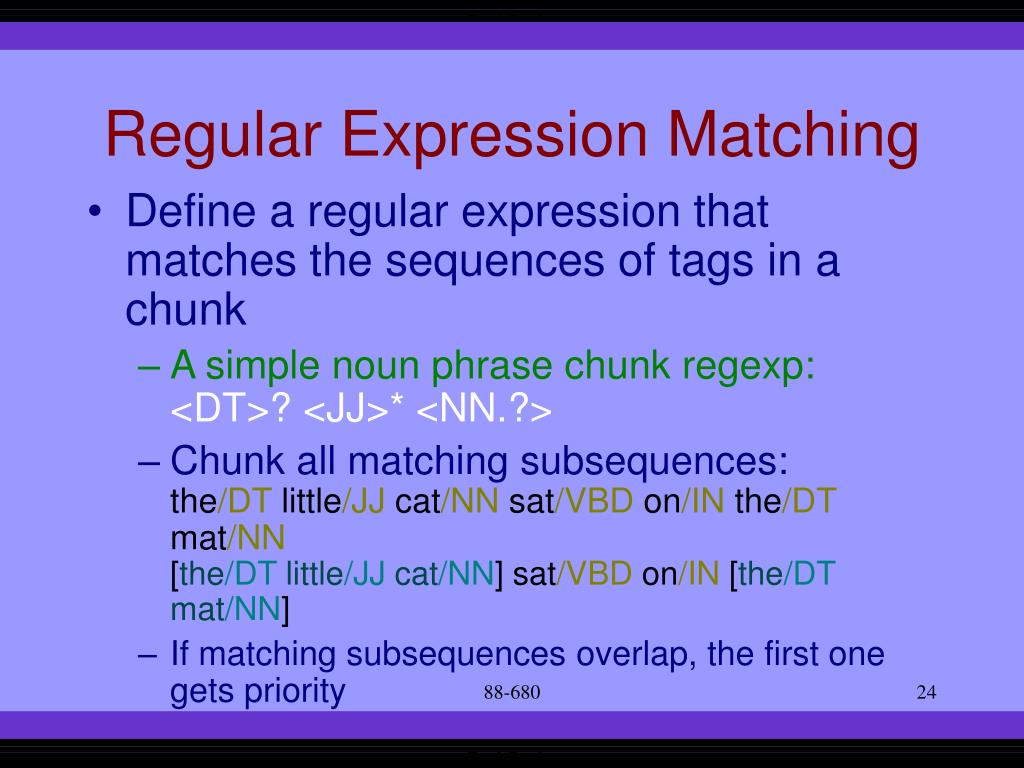 Regular Expression Matching

• Define a regular expression that matches the sequences of tags in a chunk

– A simple noun phrase chunk regexp: <DT>? <JJ>* <NN.?>

– Chunk all matching subsequences:
the/DT little/JJ cat/NN sat/VBD on/IN the/DT mat/NN
[the/DT little/JJ cat/NN] sat/VBD on/IN [the/DT mat/NN]

– If matching subsequences overlap, the first one gets priority

88-680

24